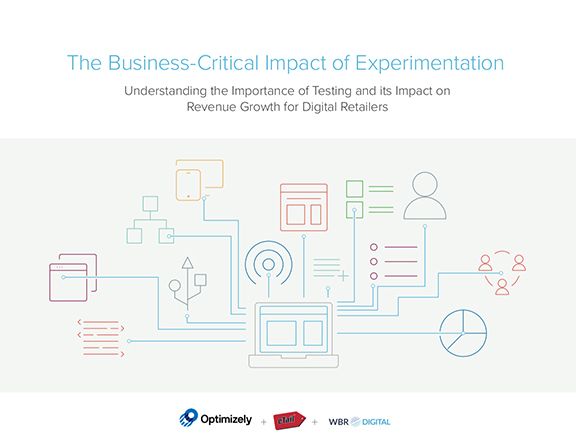 The Business-Critical Impact of Experimentation

Understanding the Importance of Testing and its Impact on Revenue Growth for Digital Retailers

Optimizely + eTail + WBR DIGITAL